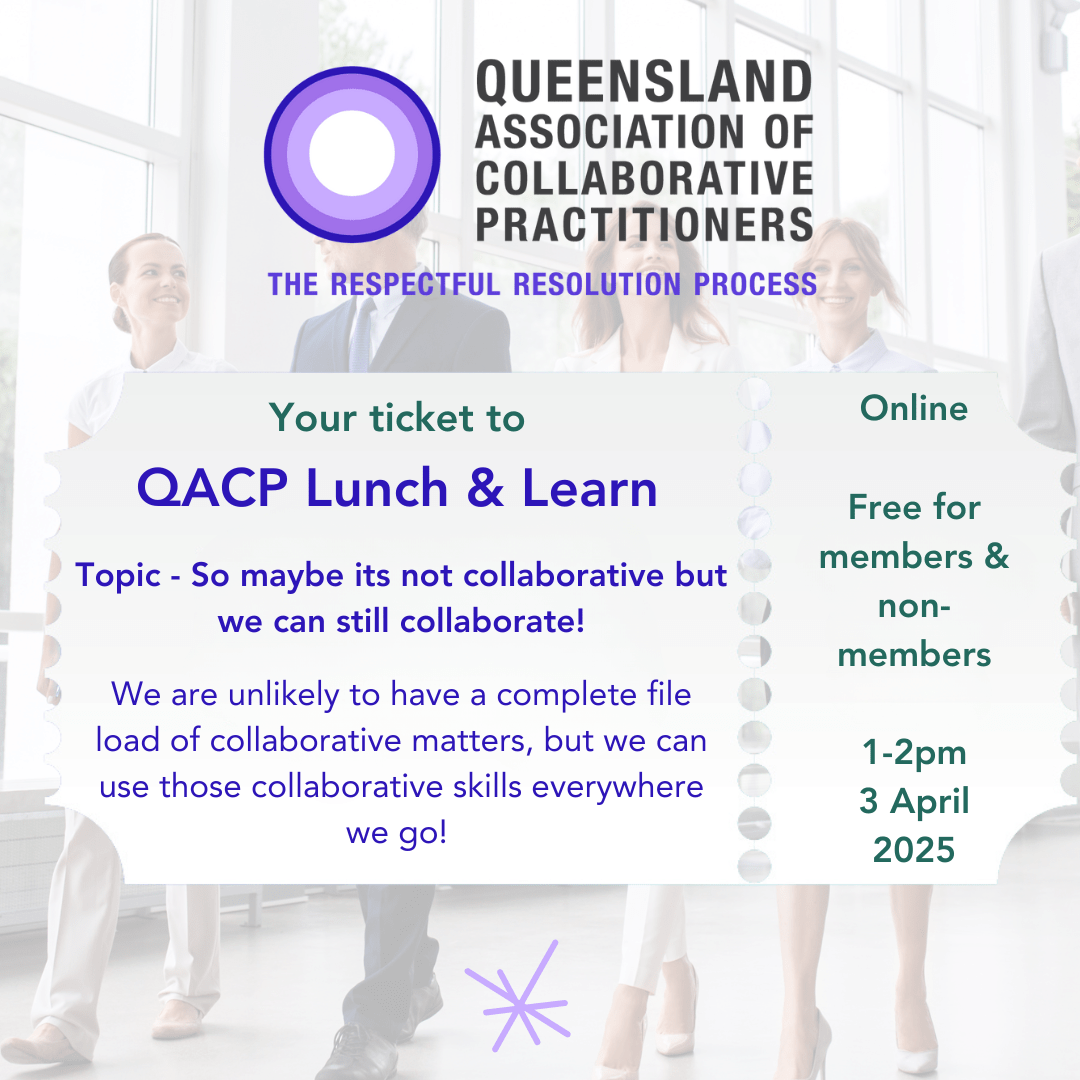 QUEENSLAND ASSOCIATION OF COLLABORATIVE PRACTITIONERS

THE RESPECTFUL RESOLUTION PROCESS

Your ticket to

QACP Lunch & Learn

Topic - So maybe its not collaborative but we can still collaborate!

We are unlikely to have a complete file load of collaborative matters, but we can use those collaborative skills everywhere we go!

Online

Free for members & non-members

1-2pm
3 April
2025